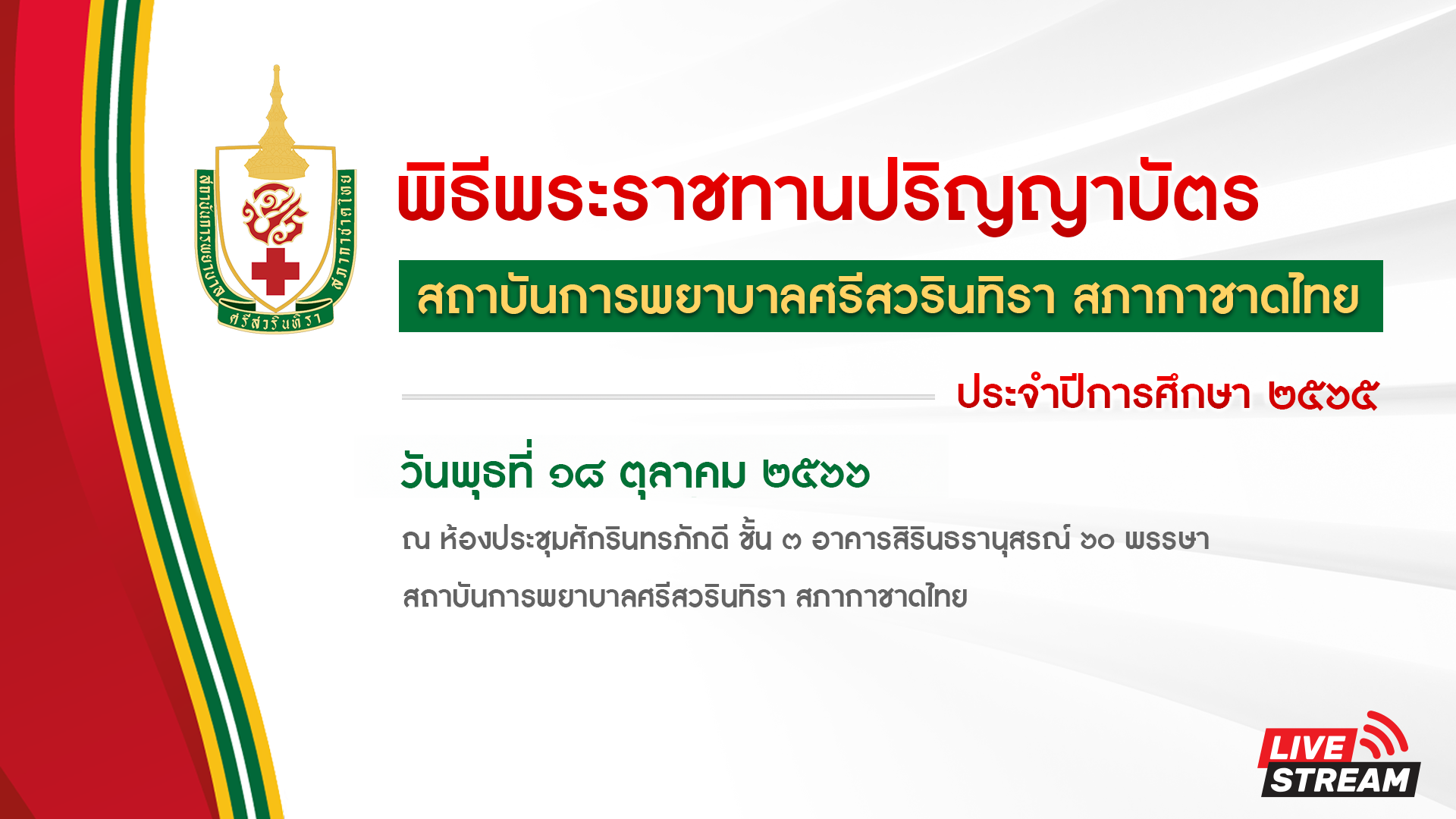 สถาบันการพยาบาลศรีสวรินทิรา สภากาชาดไทย

ศรีสวรินทิรา

พิธีพระราชทานปริญญาบัตร

สถาบันการพยาบาลศรีสวรินทิรา สภากาชาดไทย

ประจำปีการศึกษา ๒๕๖๕

วันพุธที่ ๑๘ ตุลาคม ๒๕๖๖

ณ ห้องประชุมศักรินทรภักดี ชั้น ๓ อาคารสิรินธรานุสรณ์ ๖๐ พรรษา

สถาบันการพยาบาลศรีสวรินทิรา สภากาชาดไทย

LIVE STREAM